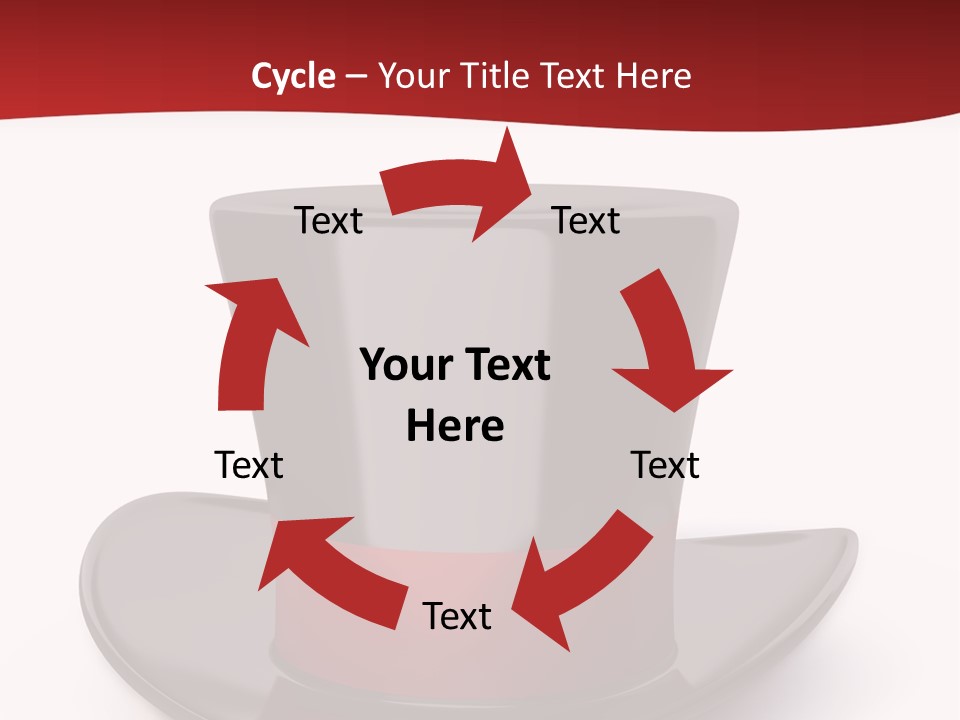 Cycle – Your Title Text Here

Text

Text

Your Text Here

Text

Text

Text